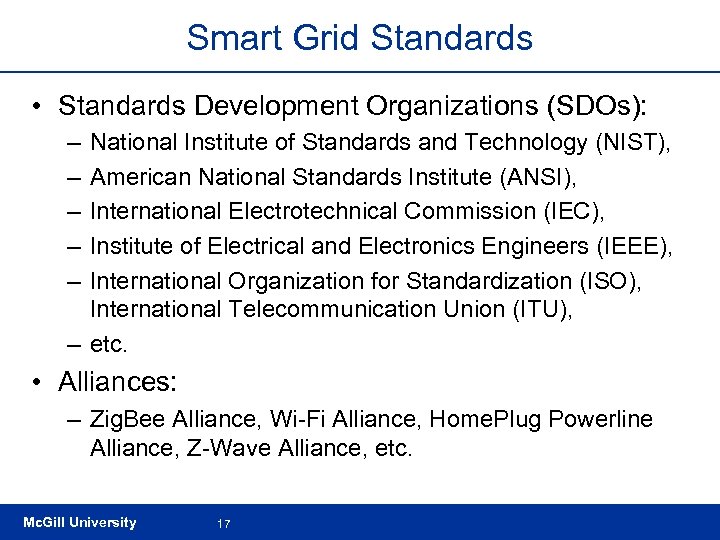 Smart Grid Standards

• Standards Development Organizations (SDOs):
– National Institute of Standards and Technology (NIST),
– American National Standards Institute (ANSI),
– International Electrotechnical Commission (IEC),
– Institute of Electrical and Electronics Engineers (IEEE),
– International Organization for Standardization (ISO), International Telecommunication Union (ITU),
– etc.

• Alliances:
– ZigBee Alliance, Wi-Fi Alliance, HomePlug Powerline Alliance, Z-Wave Alliance, etc.

McGill University 17